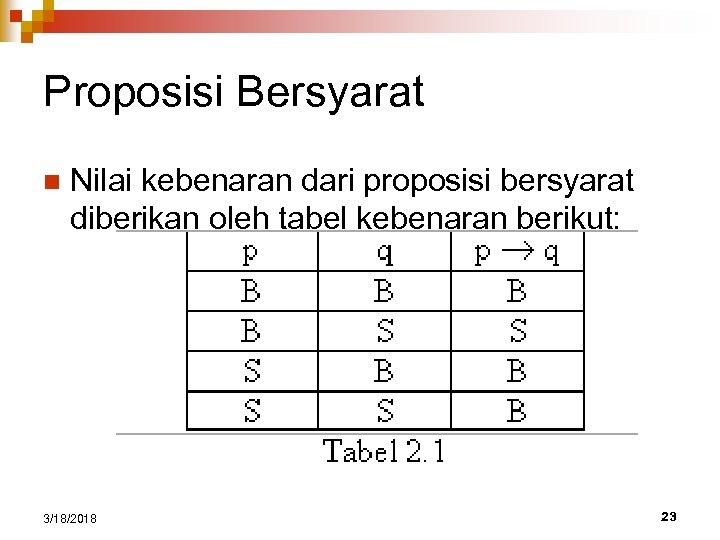 Proposisi Bersyarat

Nilai kebenaran dari proposisi bersyarat diberikan oleh tabel kebenaran berikut:

| p | q | $p \rightarrow q$ |
|---|---|---|
| B | B | B |
| B | S | S |
| S | B | B |
| S | S | B |

Tabel 2.1

3/18/2018

23